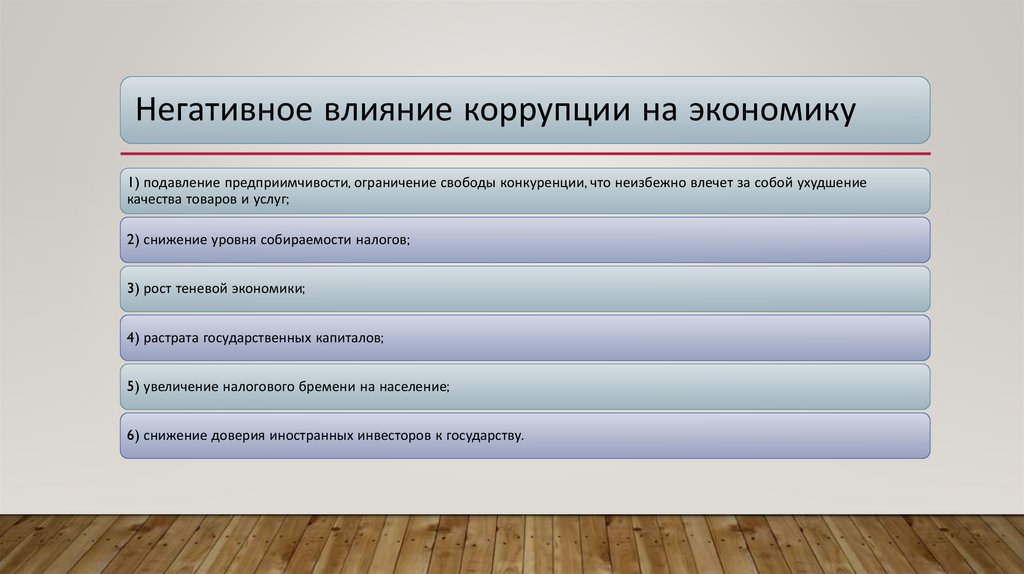 Негативное влияние коррупции на экономику

1) подавление предприимчивости, ограничение свободы конкуренции, что неизбежно влечет за собой ухудшение качества товаров и услуг;

2) снижение уровня собираемости налогов;

3) рост теневой экономики;

4) растрата государственных капиталов;

5) увеличение налогового бремени на население;

6) снижение доверия иностранных инвесторов к государству.